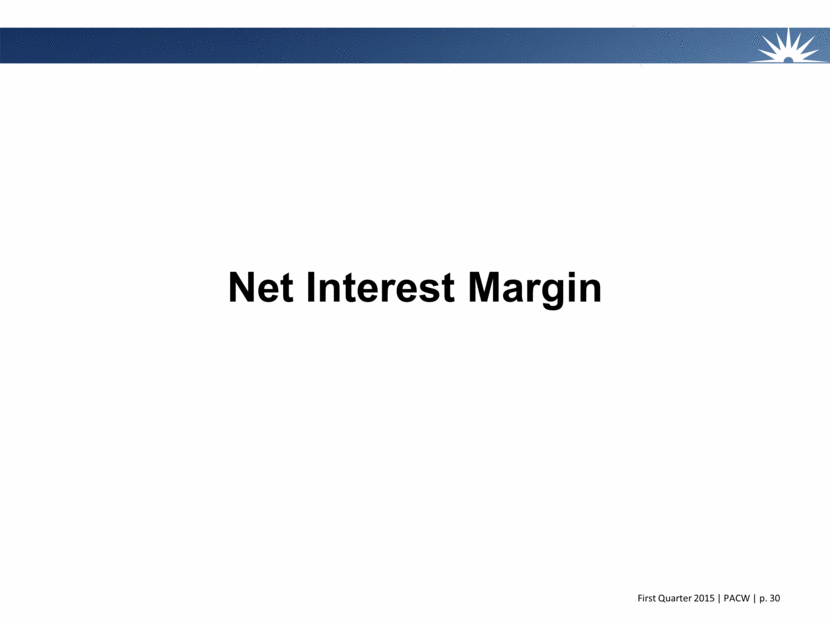 Net Interest Margin

First Quarter 2015 | PACW | p. 30